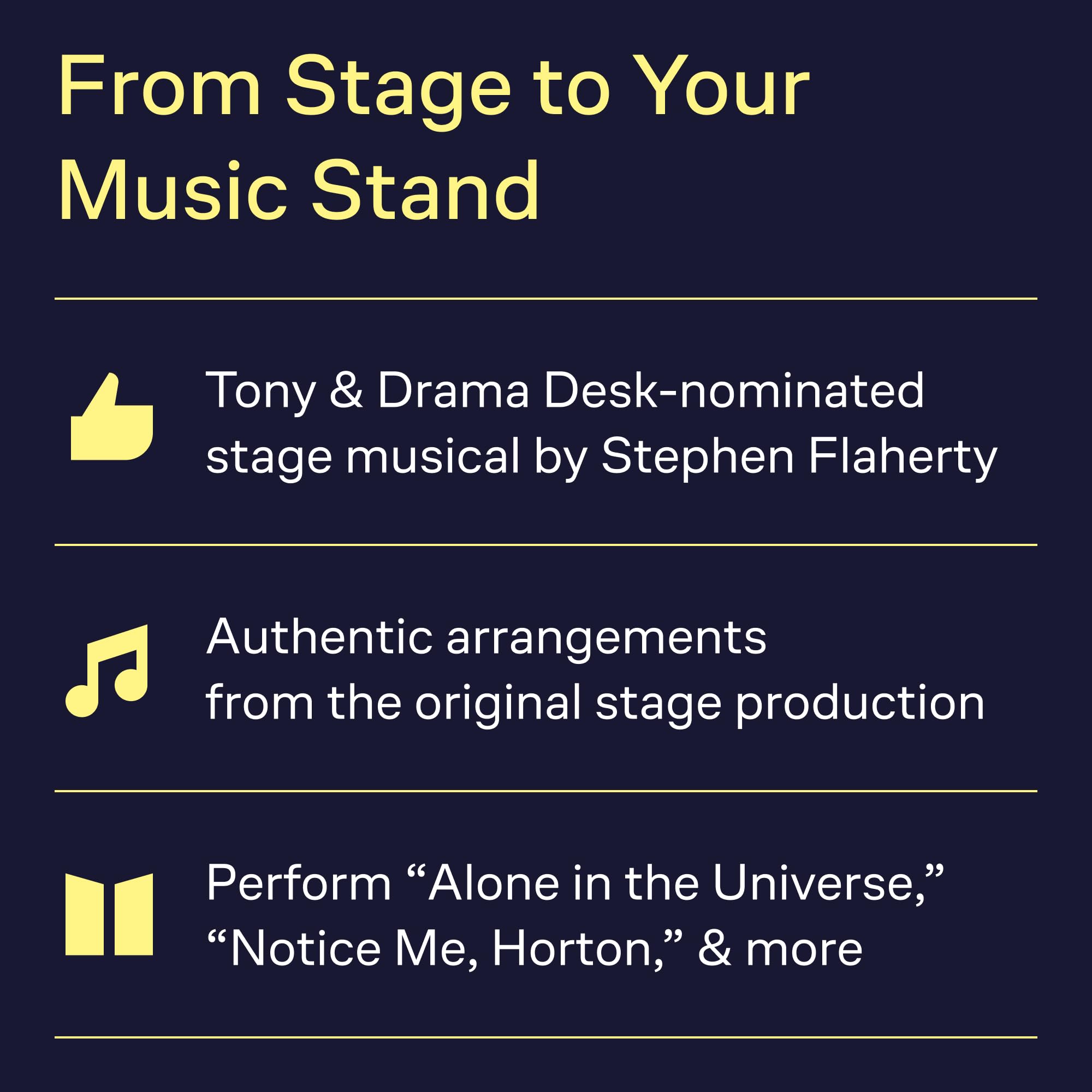 From Stage to Your Music Stand

Tony & Drama Desk-nominated stage musical by Stephen Flaherty

Authentic arrangements from the original stage production

Perform “Alone in the Universe,” “Notice Me, Horton,” & more